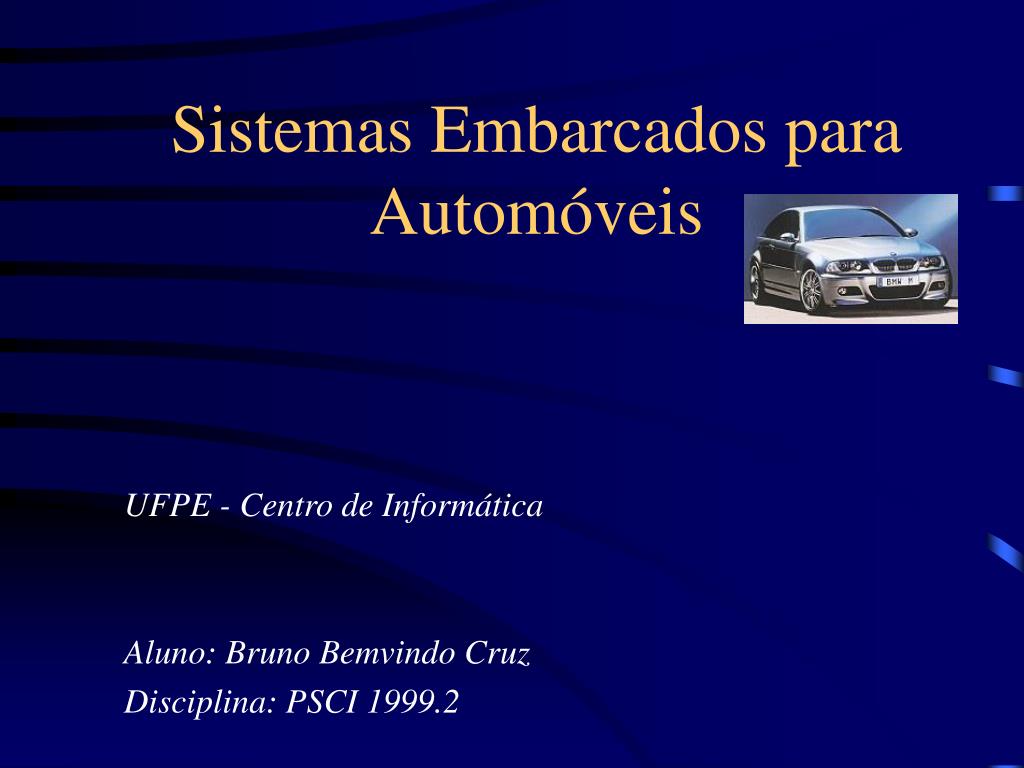 Sistemas Embarcados para Automóveis

BMW M

UFPE - Centro de Informática

Aluno: Bruno Bemvindo Cruz
Disciplina: PSCI 1999.2